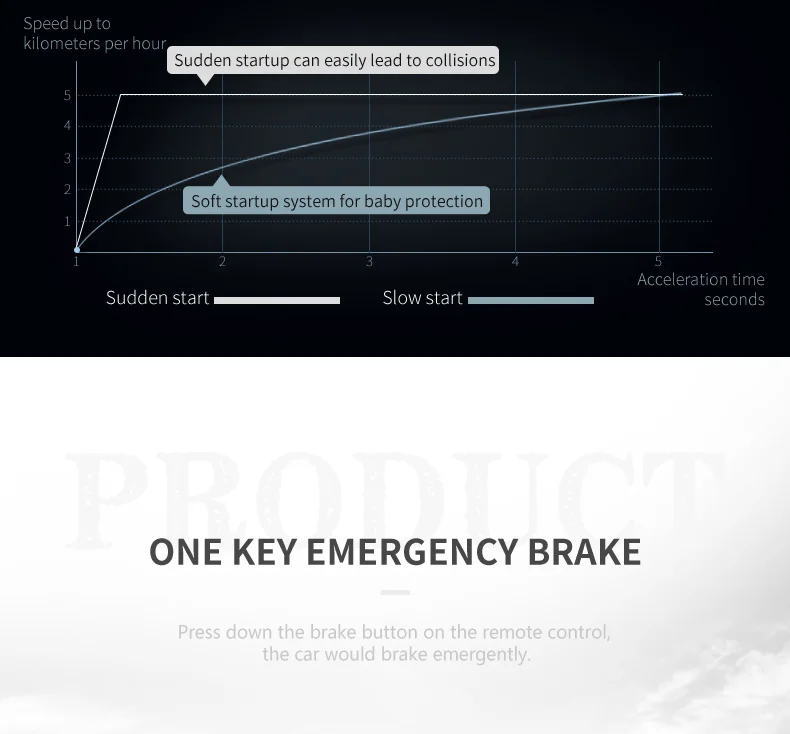 Speed up to kilometers per hour

Sudden startup can easily lead to collisions

5
4
3
2
1

Soft startup system for baby protection

1
2
3
4
5

Acceleration time seconds

Sudden start

Slow start

PRODUCT

ONE KEY EMERGENCY BRAKE

Press down the brake button on the remote control, the car would brake emergently.